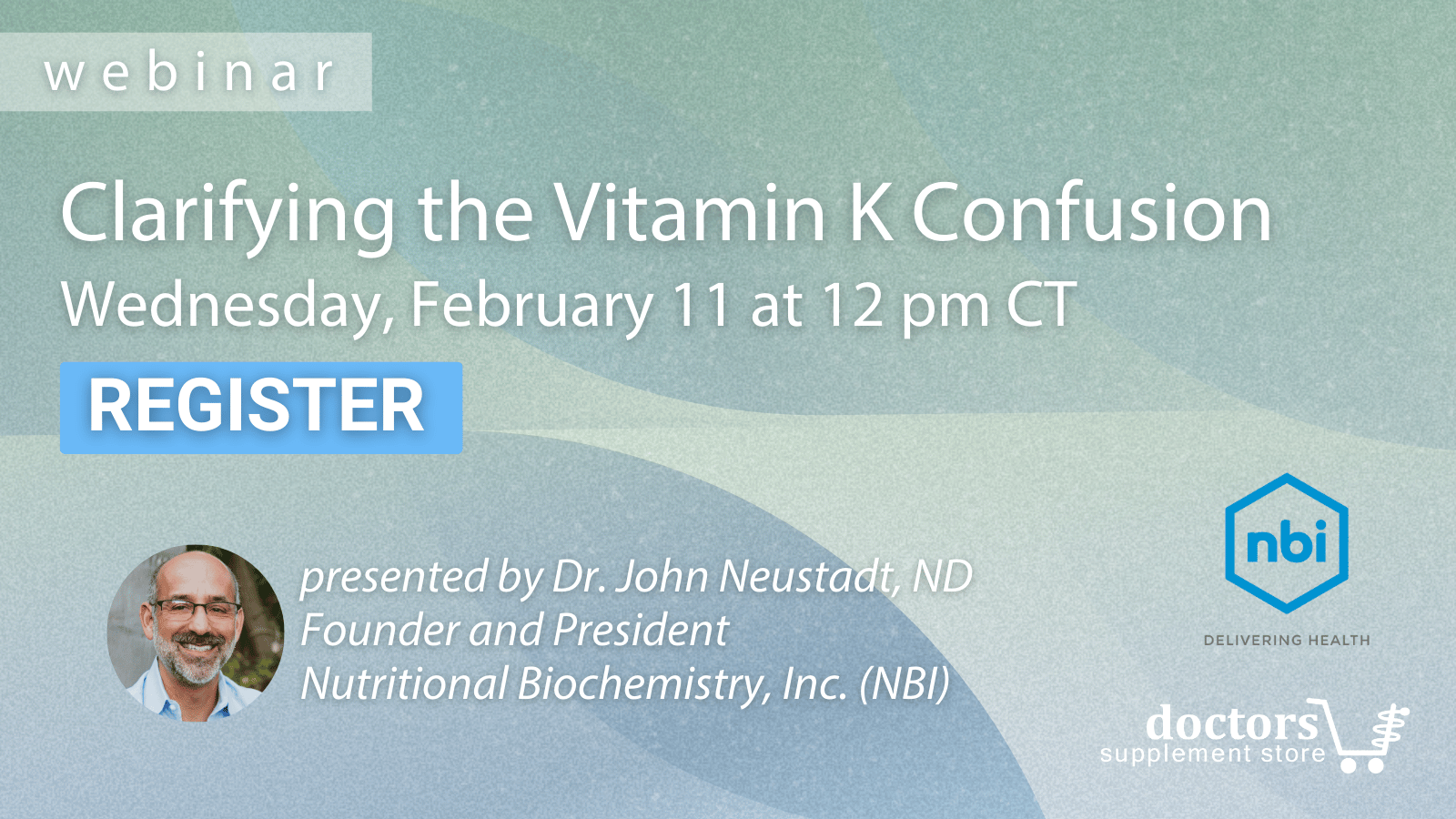 webinar

Clarifying the Vitamin K Confusion

Wednesday, February 11 at 12 pm CT

REGISTER

presented by Dr. John Neustadt, ND
Founder and President
Nutritional Biochemistry, Inc. (NBI)

nbi

DELIVERING HEALTH

doctors
supplement store